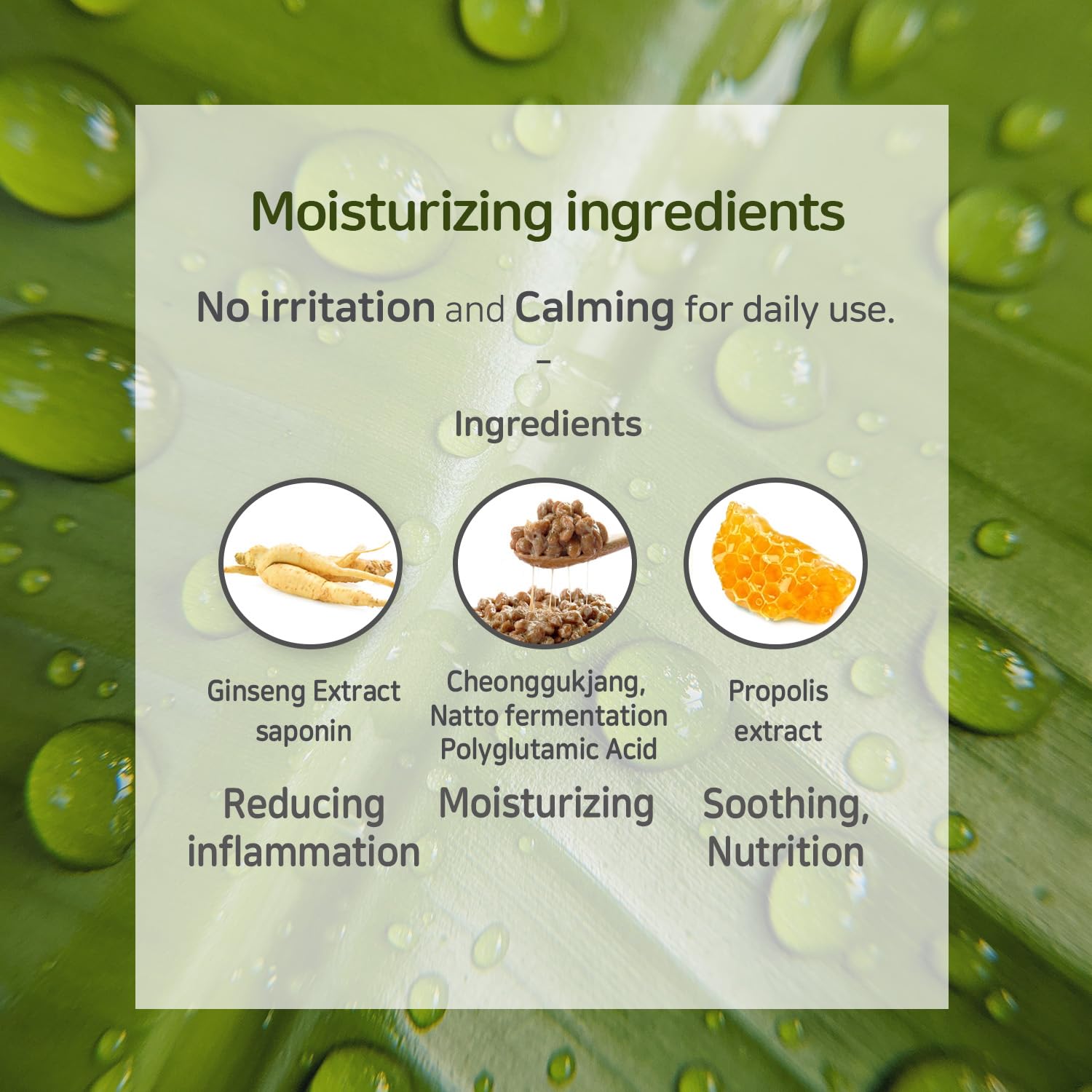 Moisturizing ingredients

No irritation and Calming for daily use.

–

Ingredients

Ginseng Extract saponin

Reducing inflammation

Cheonggukjang, Natto fermentation Polyglutamic Acid

Moisturizing

Propolis extract

Soothing, Nutrition